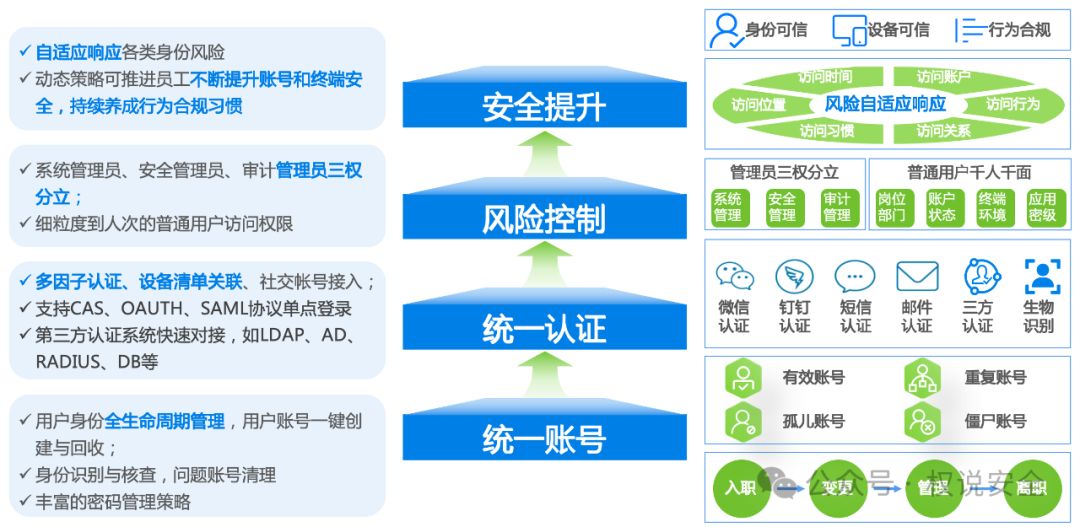 ✓ 自适应响应各类身份风险
✓ 动态策略可推进员工不断提升账号和终端安全，持续养成行为合规习惯

✓ 系统管理员、安全管理员、审计管理员三权分立；
✓ 细粒度到人次的普通用户访问权限

✓ 多因子认证、设备清单关联、社交帐号接入；
✓ 支持CAS、OAUTH、SAML协议单点登录
✓ 第三方认证系统快速对接，如LDAP、AD、RADIUS、DB等

✓ 用户身份全生命周期管理，用户账号一键创建与回收；
✓ 身份识别与核查，问题账号清理
✓ 丰富的密码管理策略

安全提升

风险控制

统一认证

统一账号

身份可信
设备可信
行为合规

访问时间
访问账户
访问位置
风险自适应响应
访问行为
访问习惯
访问关系

管理员三权分立
系统管理
安全管理
审计管理

普通用户千人千面
岗位部门
账户状态
终端环境
应用密级

微信认证
钉钉认证
短信认证
邮件认证
三方认证
生物识别

有效账号
重复账号
孤儿账号
僵尸账号

入职
变更
管理
离职

公众号 · 权说安全